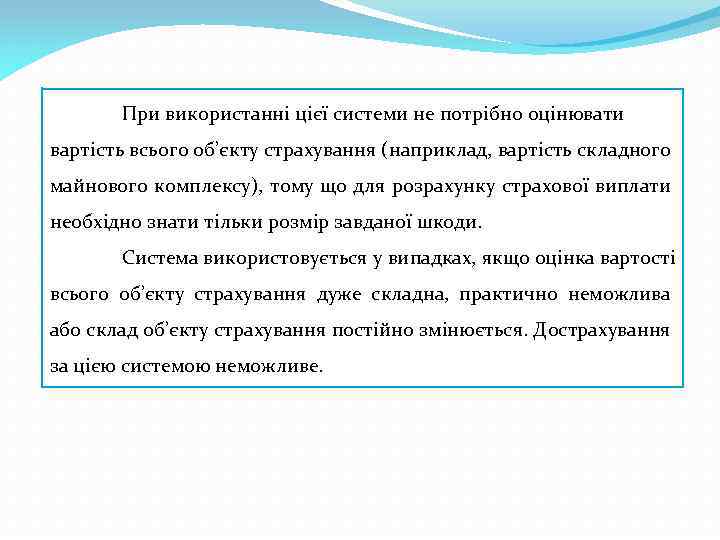 При використанні цієї системи не потрібно оцінювати вартість всього об’єкту страхування (наприклад, вартість складного майнового комплексу), тому що для розрахунку страхової виплати необхідно знати тільки розмір завданої шкоди.

Система використовується у випадках, якщо оцінка вартості всього об’єкту страхування дуже складна, практично неможлива або склад об’єкту страхування постійно змінюється. Дострахування за цією системою неможливе.